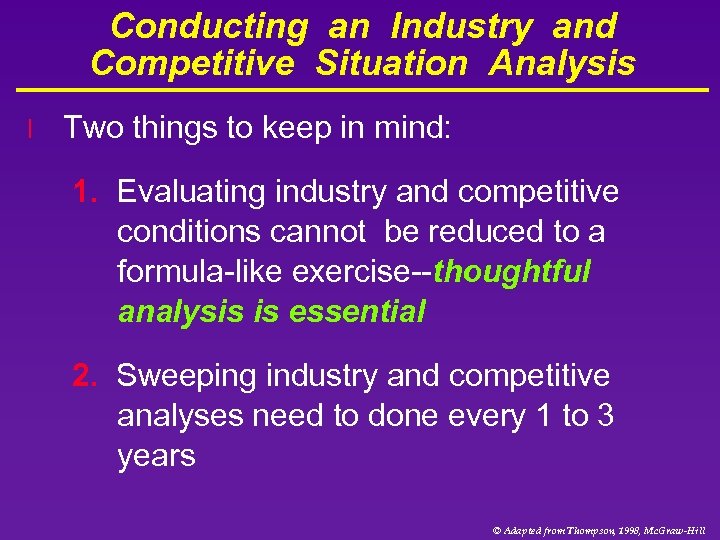 Conducting an Industry and Competitive Situation Analysis

l Two things to keep in mind:

1. Evaluating industry and competitive conditions cannot be reduced to a formula-like exercise--thoughtful analysis is essential

2. Sweeping industry and competitive analyses need to done every 1 to 3 years

© Adapted from Thompson, 1998, McGraw-Hill